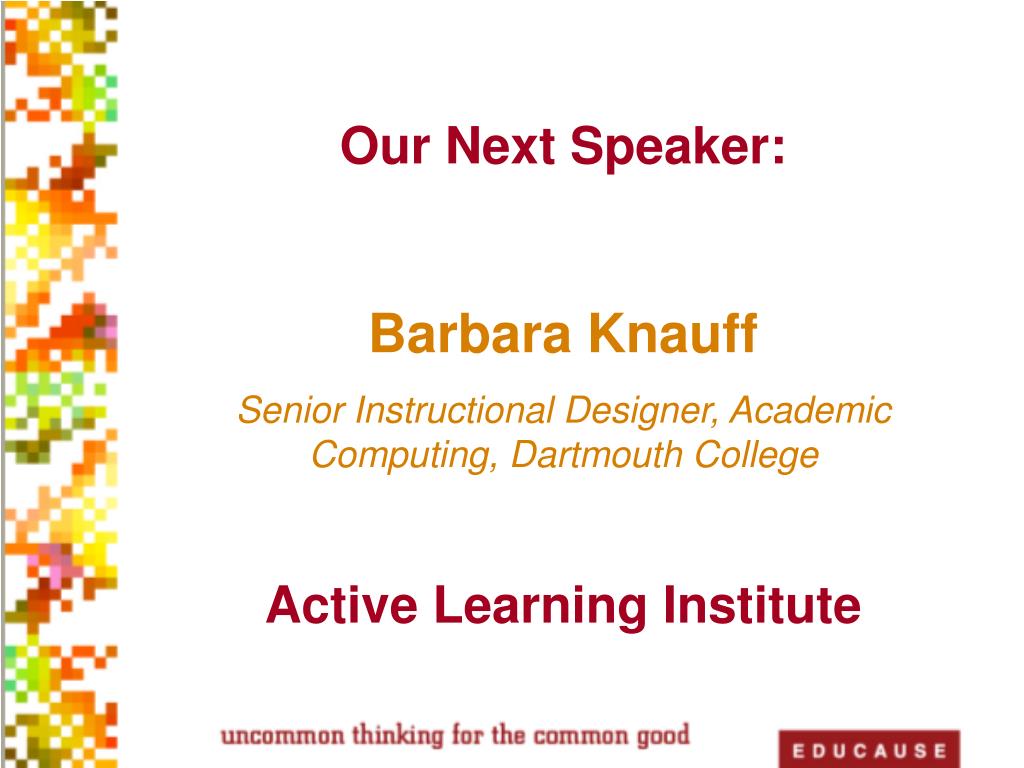 Our Next Speaker:

Barbara Knauff

Senior Instructional Designer, Academic Computing, Dartmouth College

Active Learning Institute

uncommon thinking for the common good

EDUCAUSE